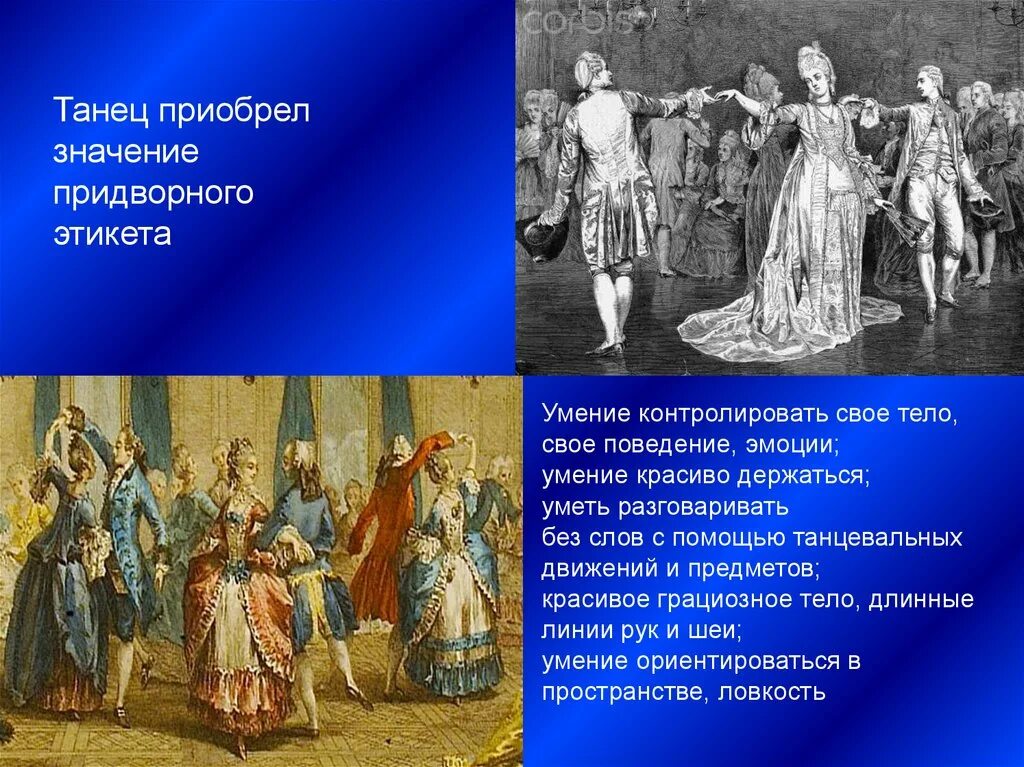 Танец приобрел значение придворного этикета

corbis

Умение контролировать свое тело, свое поведение, эмоции;
умение красиво держаться;
уметь разговаривать без слов с помощью танцевальных движений и предметов;
красивое грациозное тело, длинные линии рук и шеи;
умение ориентироваться в пространстве, ловкость